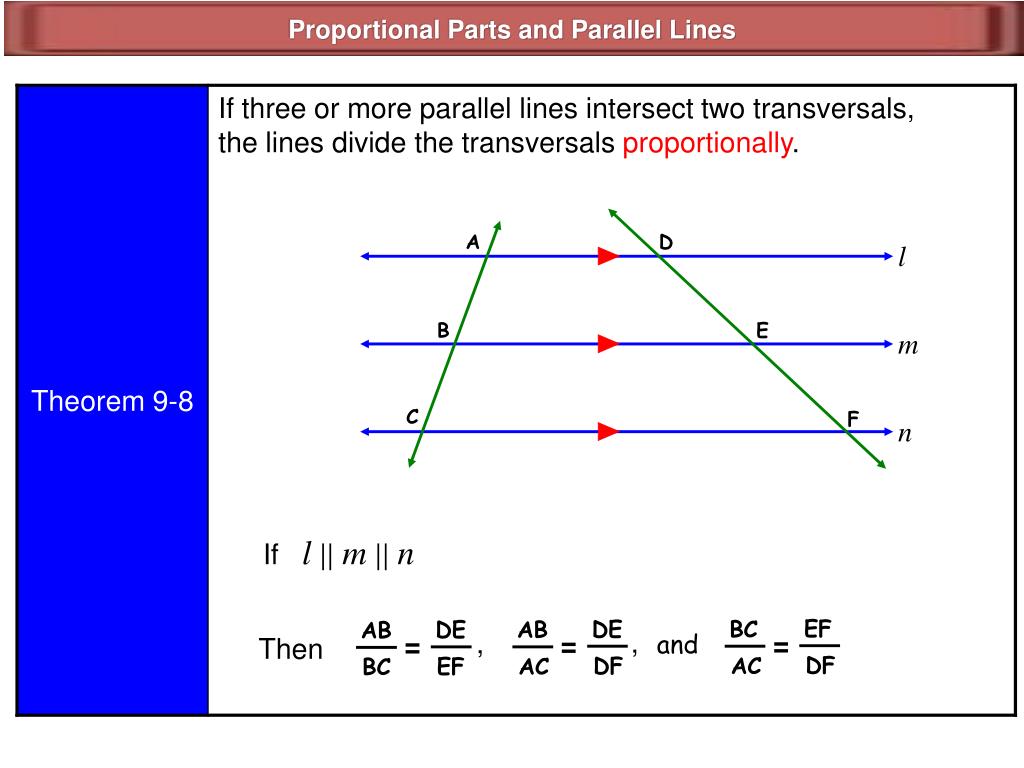 Proportional Parts and Parallel Lines

Theorem 9-8

If three or more parallel lines intersect two transversals, the lines divide the transversals proportionally.

A D $l$
B E $m$
C F $n$

If $l \parallel m \parallel n$

Then $\frac{AB}{BC} = \frac{DE}{EF}$, $\frac{AB}{AC} = \frac{DE}{DF}$, and $\frac{BC}{AC} = \frac{EF}{DF}$